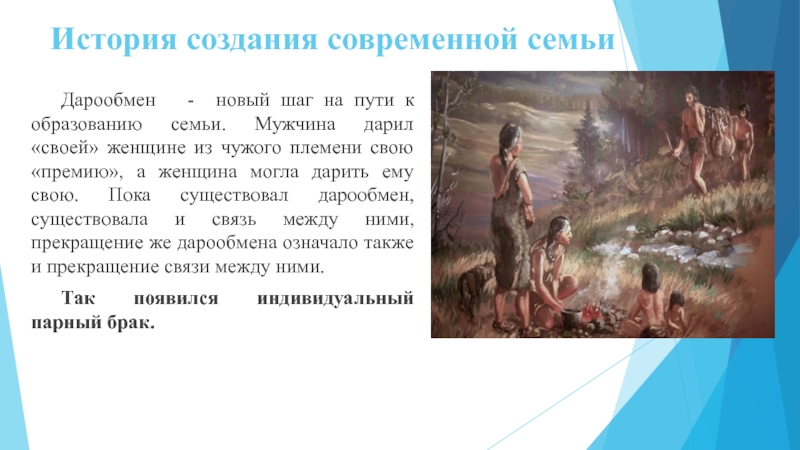 История создания современной семьи

Дарообмен - новый шаг на пути к образованию семьи. Мужчина дарил «своей» женщине из чужого племени свою «премию», а женщина могла дарить ему свою. Пока существовал дарообмен, существовала и связь между ними, прекращение же дарообмена означало также и прекращение связи между ними.

Так появился индивидуальный парный брак.